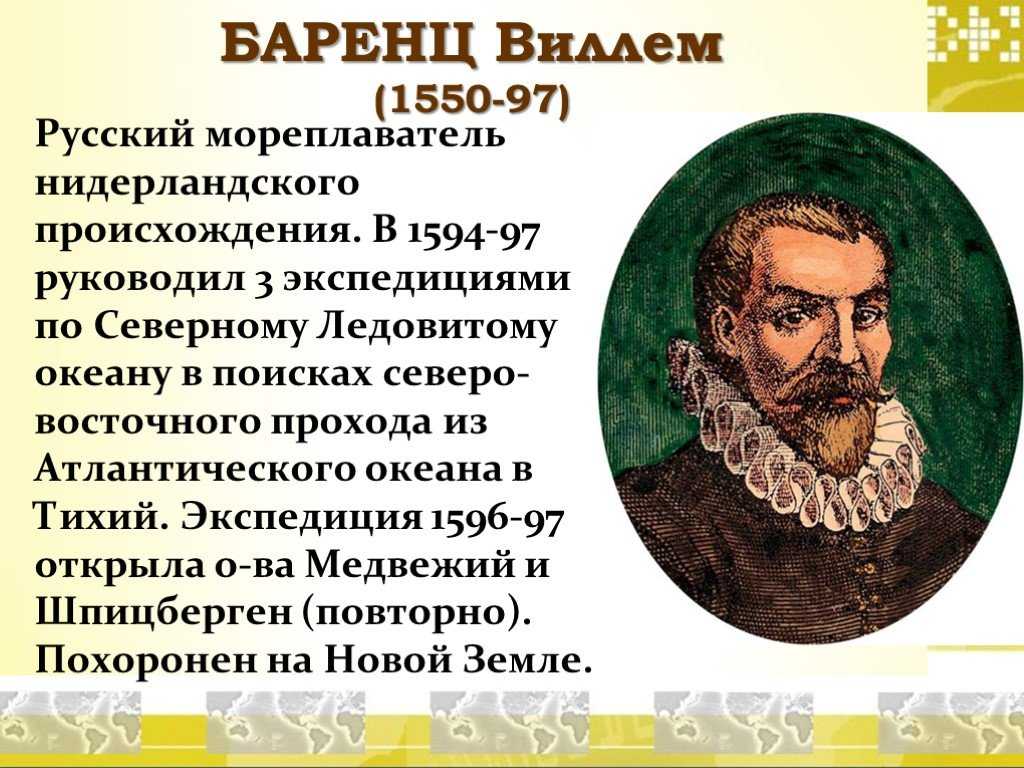 БАРЕНЦ Виллем
(1550-97)

Русский мореплаватель нидерландского происхождения. В 1594-97 руководил 3 экспедициями по Северному Ледовитому океану в поисках северо-восточного прохода из Атлантического океана в Тихий. Экспедиция 1596-97 открыла о-ва Медвежий и Шпицберген (повторно). Похоронен на Новой Земле.